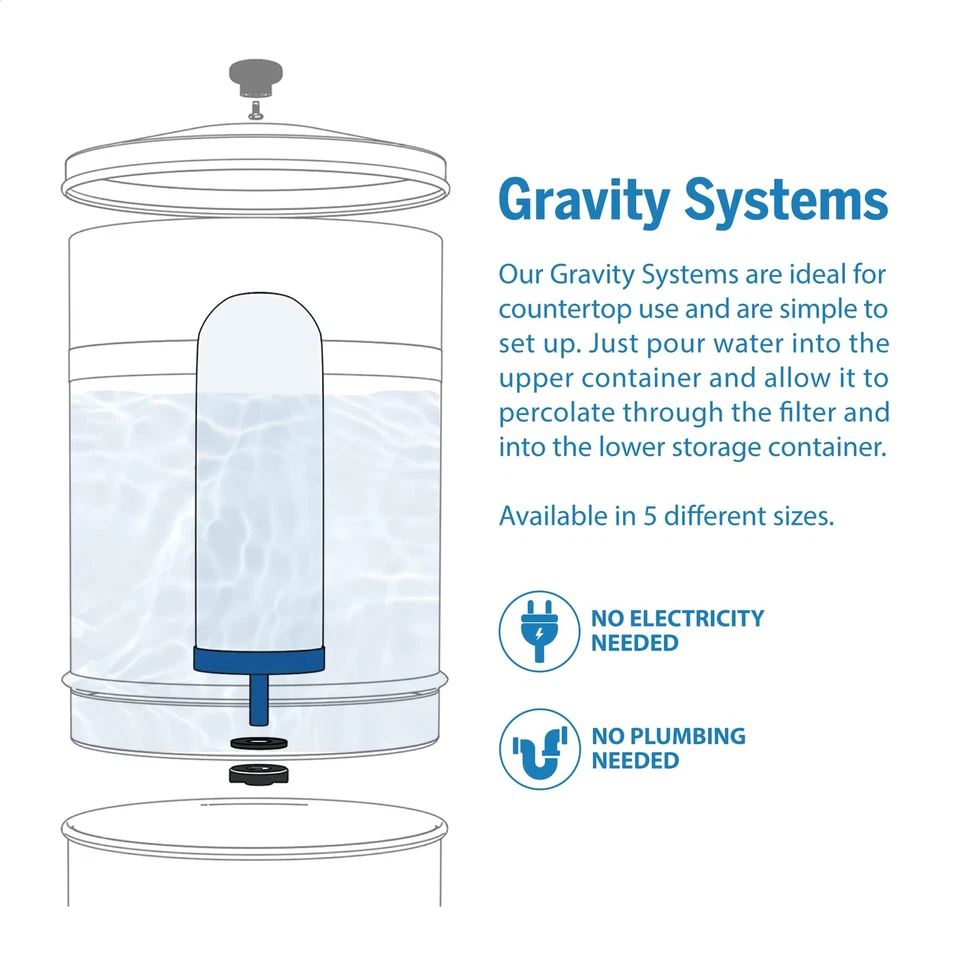 Gravity Systems

Our Gravity Systems are ideal for countertop use and are simple to set up. Just pour water into the upper container and allow it to percolate through the filter and into the lower storage container.

Available in 5 different sizes.

NO ELECTRICITY NEEDED

NO PLUMBING NEEDED